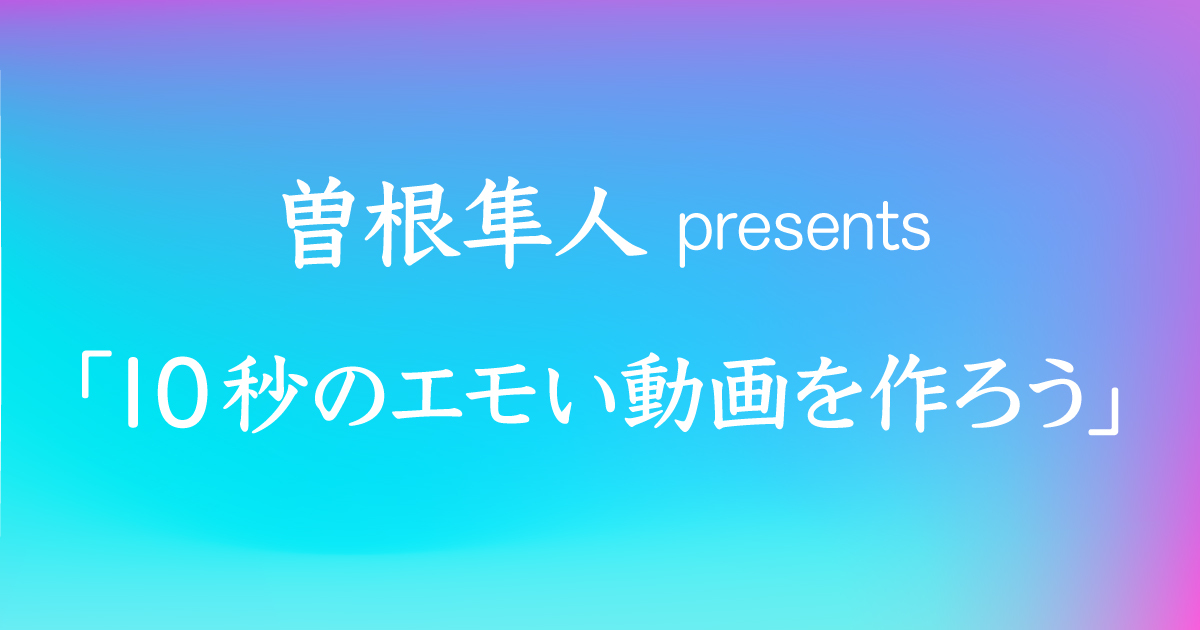 曽根隼人 presents

「10秒のエモい動画を作ろう」